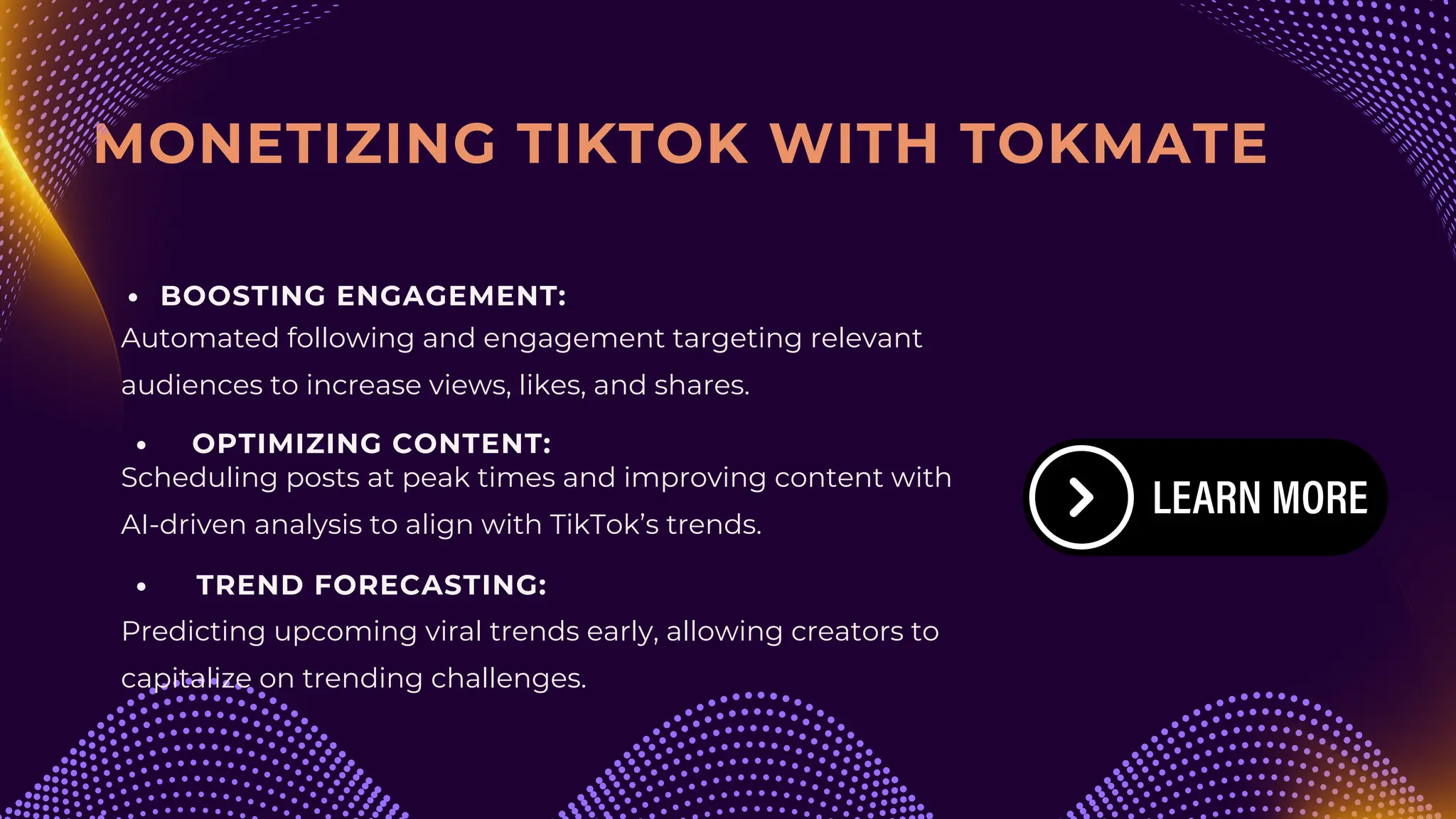 MONETIZING TIKTOK WITH TOKMATE

• BOOSTING ENGAGEMENT:
Automated following and engagement targeting relevant audiences to increase views, likes, and shares.

• OPTIMIZING CONTENT:
Scheduling posts at peak times and improving content with AI-driven analysis to align with TikTok's trends.

• TREND FORECASTING:
Predicting upcoming viral trends early, allowing creators to capitalize on trending challenges.

LEARN MORE